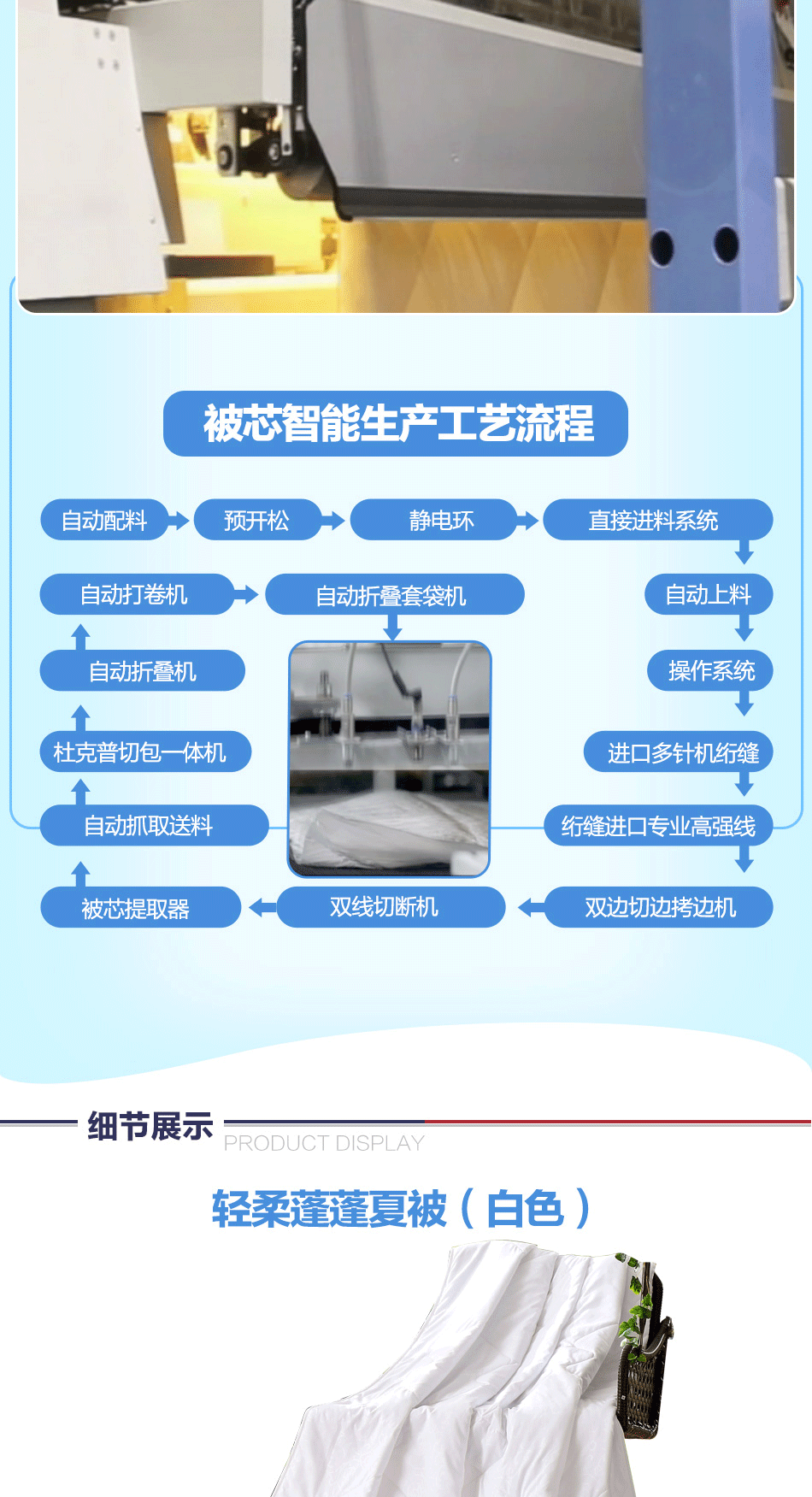 被芯智能生产工艺流程

自动配料

预开松

静电环

直接进料系统

自动上料

操作系统

进口多针机绗缝

绗缝进口专业高强线

双边切边拷边机

双线切断机

被芯提取器

自动抓取送料

杜克普切包一体机

自动折叠机

自动打卷机

自动折叠套袋机

细节展示

PRODUCT DISPLAY

轻柔蓬蓬夏被（白色）